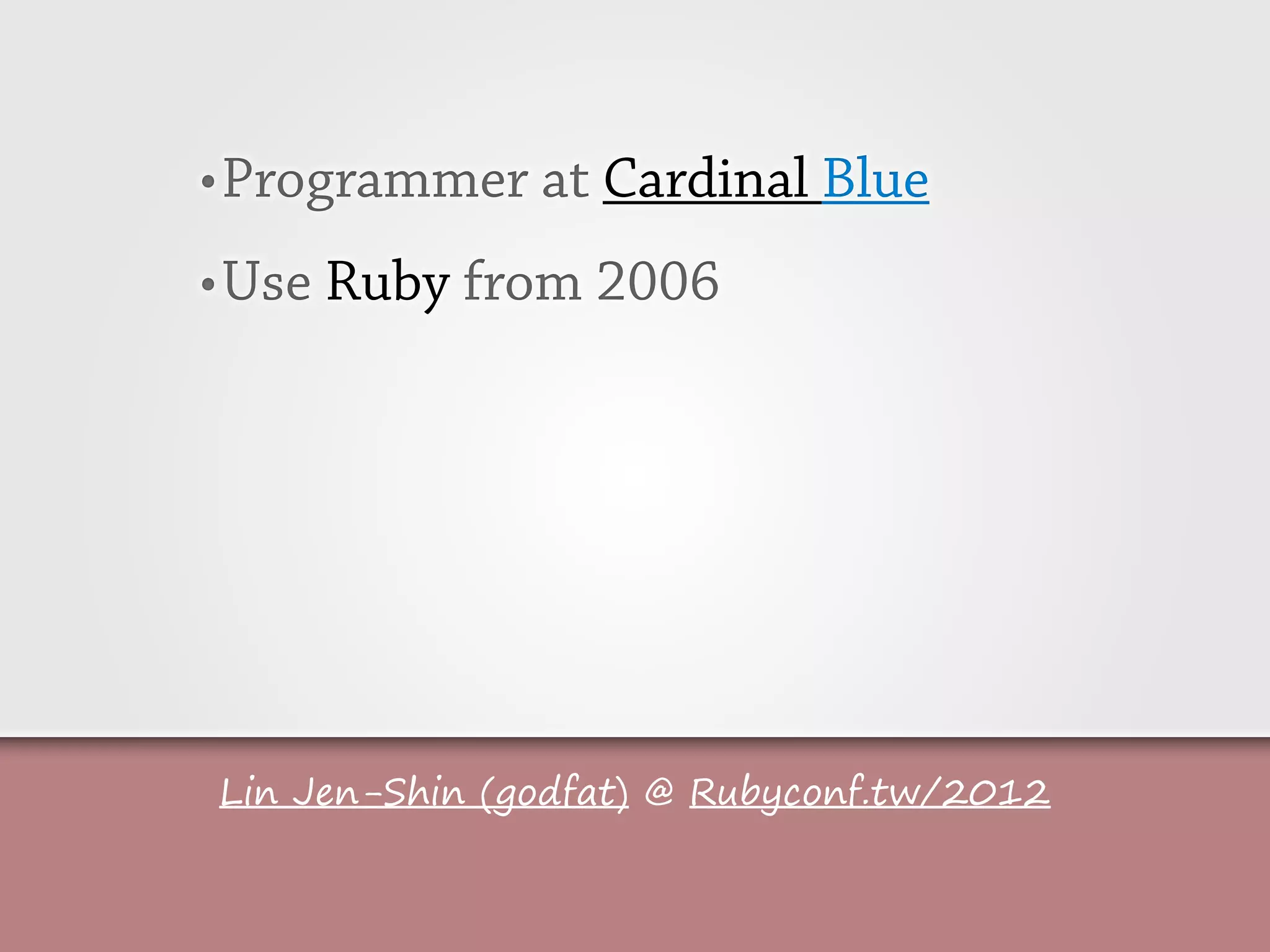 • Programmer at Cardinal Blue

• Use Ruby from 2006

Lin Jen-Shin (godfat) @ Rubyconf.tw/2012